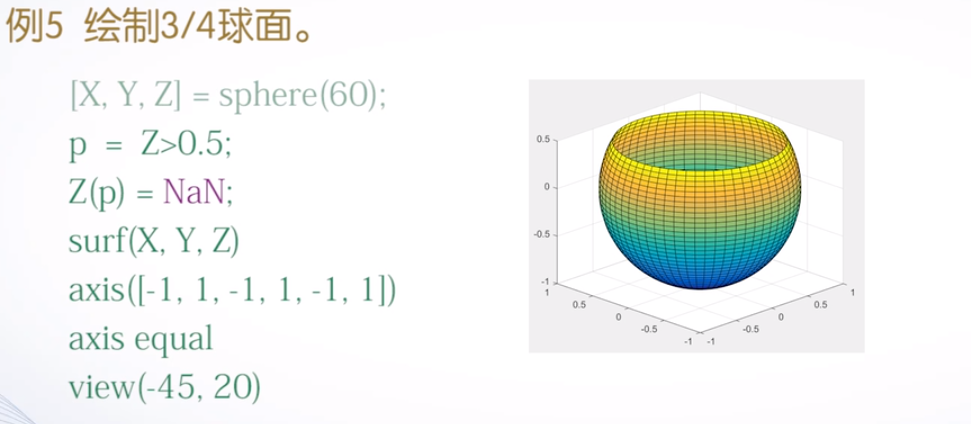 例5 绘制3/4球面。

[X, Y, Z] = sphere(60);
p = Z>0.5;
Z(p) = NaN;
surf(X, Y, Z)
axis([-1, 1, -1, 1, -1, 1])
axis equal
view(-45, 20)

0.5
0
-0.5
-1
1
0.5
0
-0.5
-1
-1
-0.5
0
0.5
1